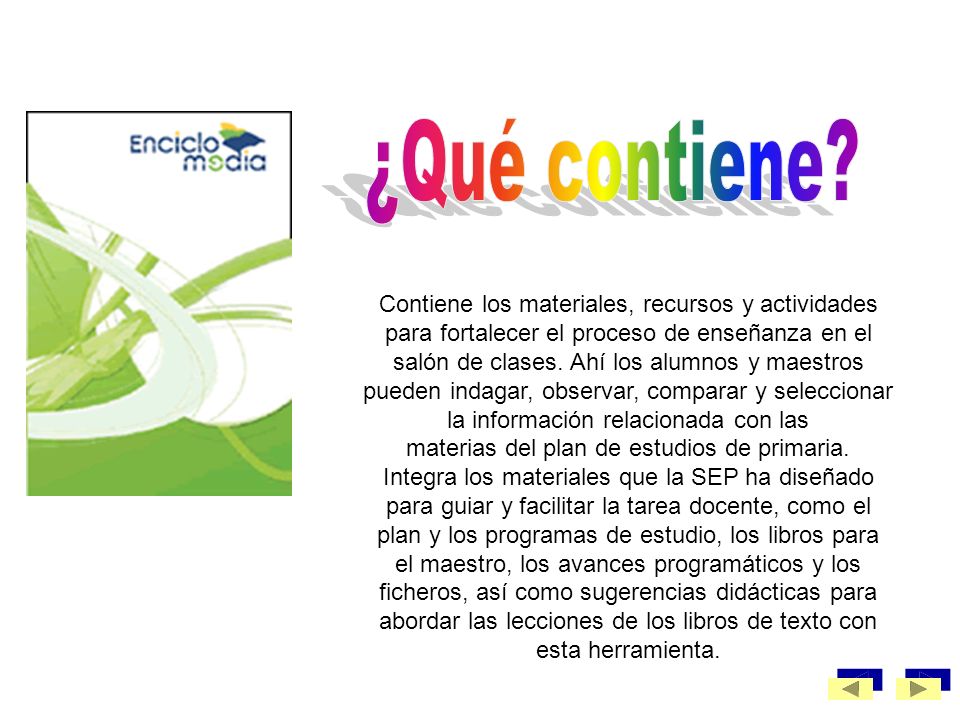 Enciclo media

¿Qué contiene?

Contiene los materiales, recursos y actividades para fortalecer el proceso de enseñanza en el salón de clases. Ahí los alumnos y maestros pueden indagar, observar, comparar y seleccionar la información relacionada con las materias del plan de estudios de primaria. Integra los materiales que la SEP ha diseñado para guiar y facilitar la tarea docente, como el plan y los programas de estudio, los libros para el maestro, los avances programáticos y los ficheros, así como sugerencias didácticas para abordar las lecciones de los libros de texto con esta herramienta.